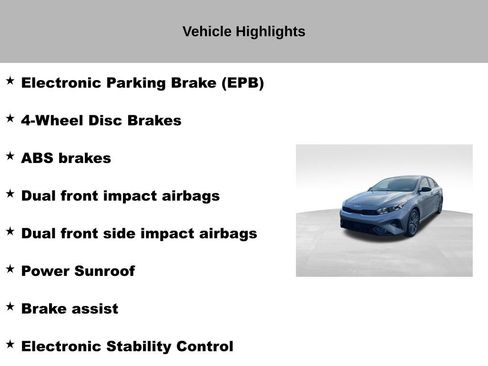 Vehicle Highlights

★ Electronic Parking Brake (EPB)

★ 4-Wheel Disc Brakes

★ ABS brakes

★ Dual front impact airbags

★ Dual front side impact airbags

★ Power Sunroof

★ Brake assist

★ Electronic Stability Control